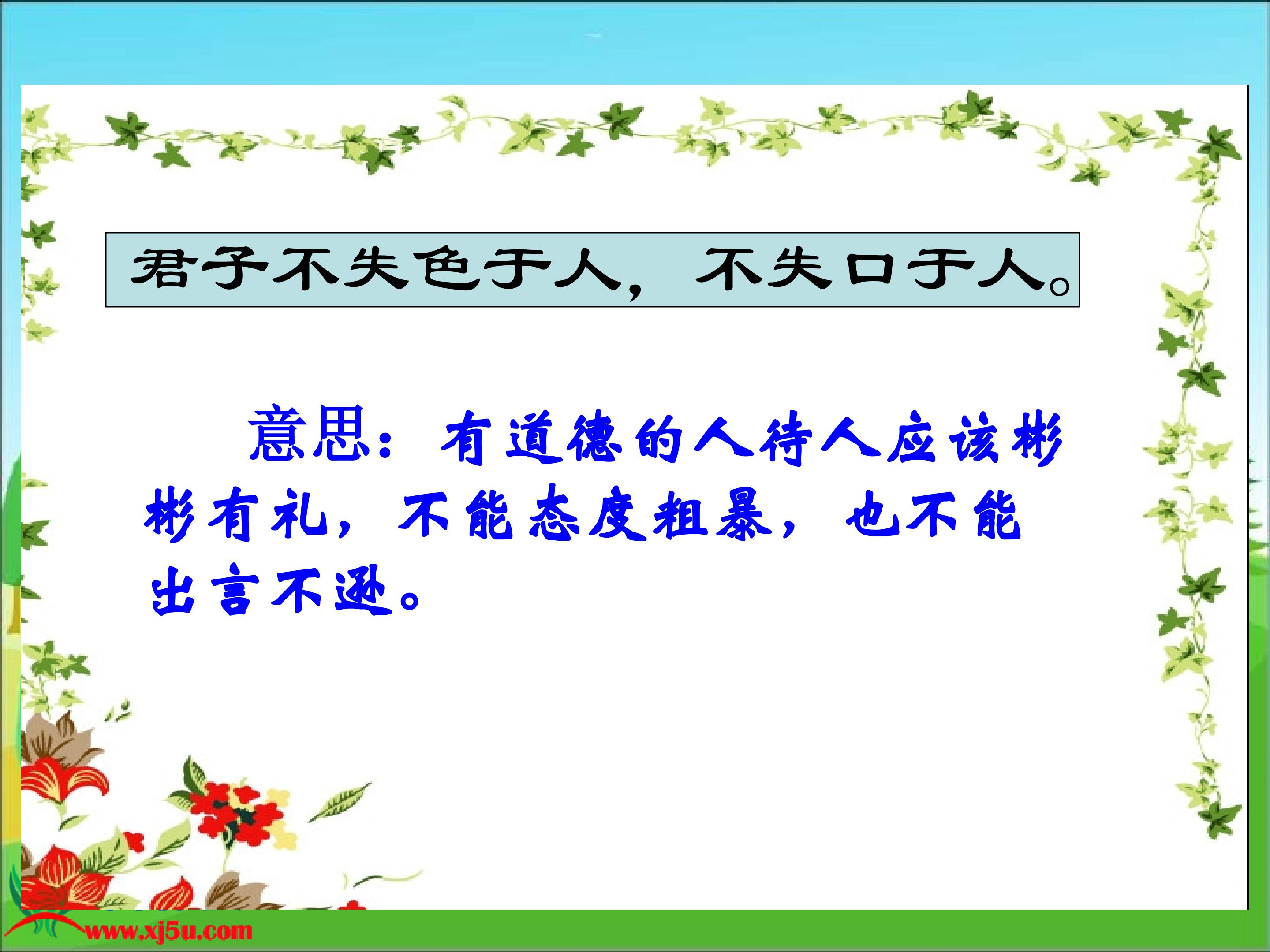 君子不失色于人，不失口于人。

意思：有道德的人待人应该彬彬有礼，不能态度粗暴，也不能出言不逊。

www.xj5u.com